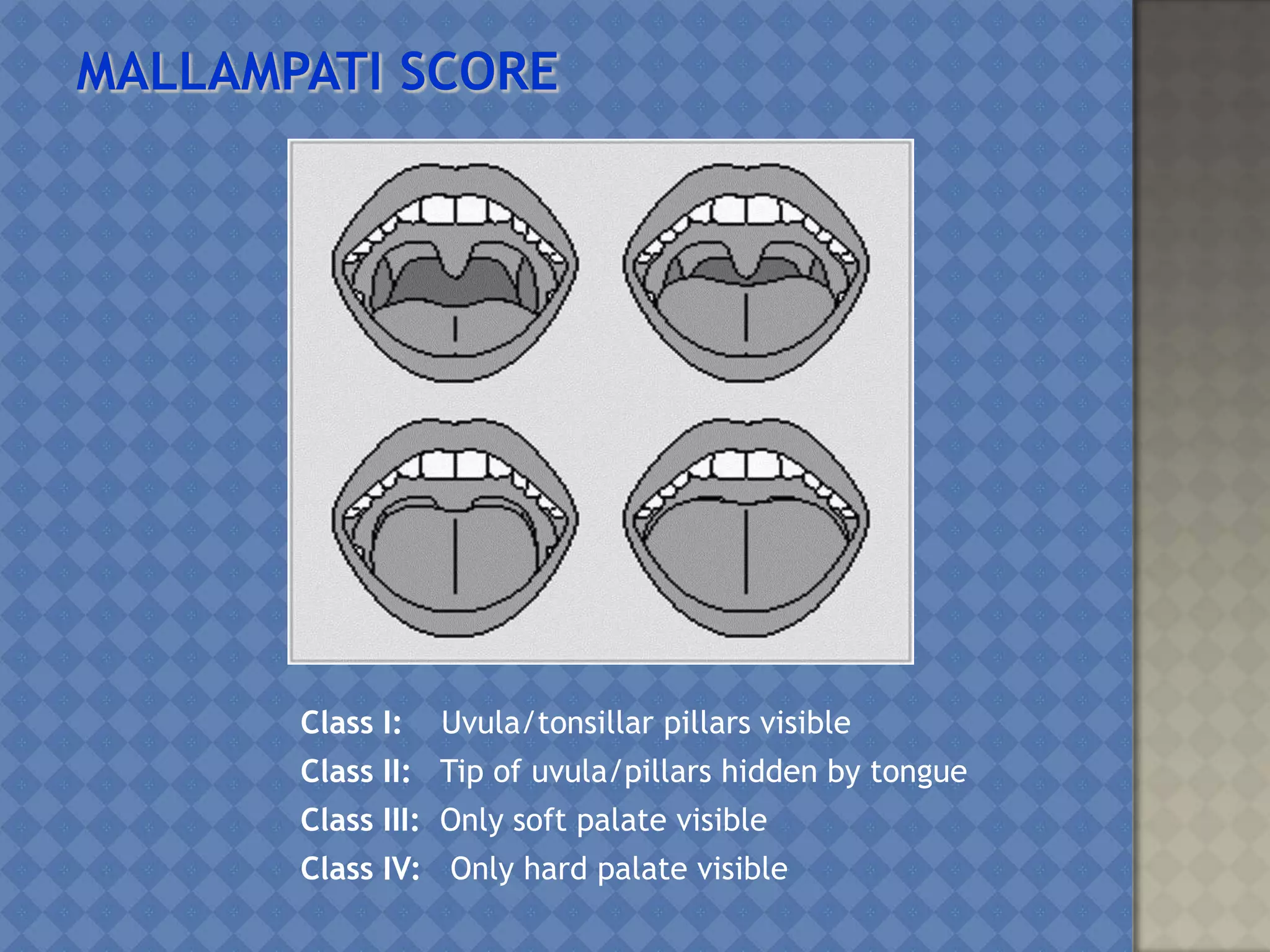 MALLAMPATI SCORE

Class I: Uvula/tonsillar pillars visible

Class II: Tip of uvula/pillars hidden by tongue

Class III: Only soft palate visible

Class IV: Only hard palate visible